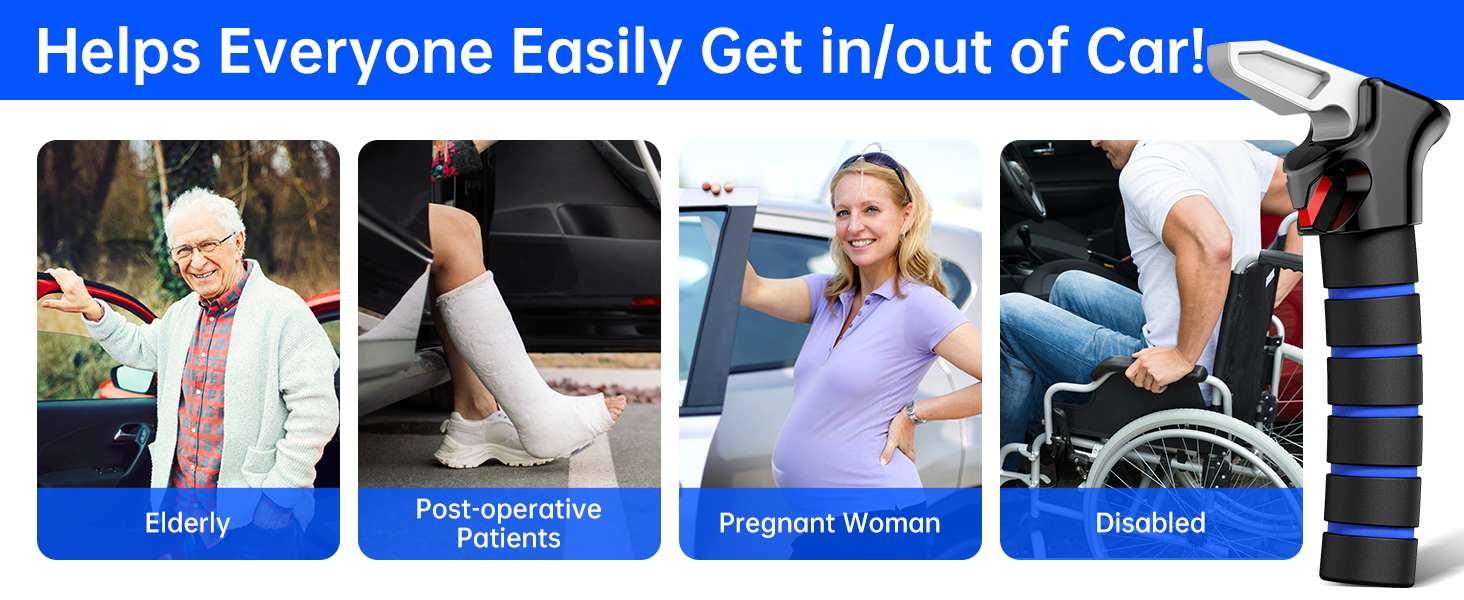 Helps Everyone Easily Get in/out of Car!

Elderly

Post-operative Patients

Pregnant Woman

Disabled